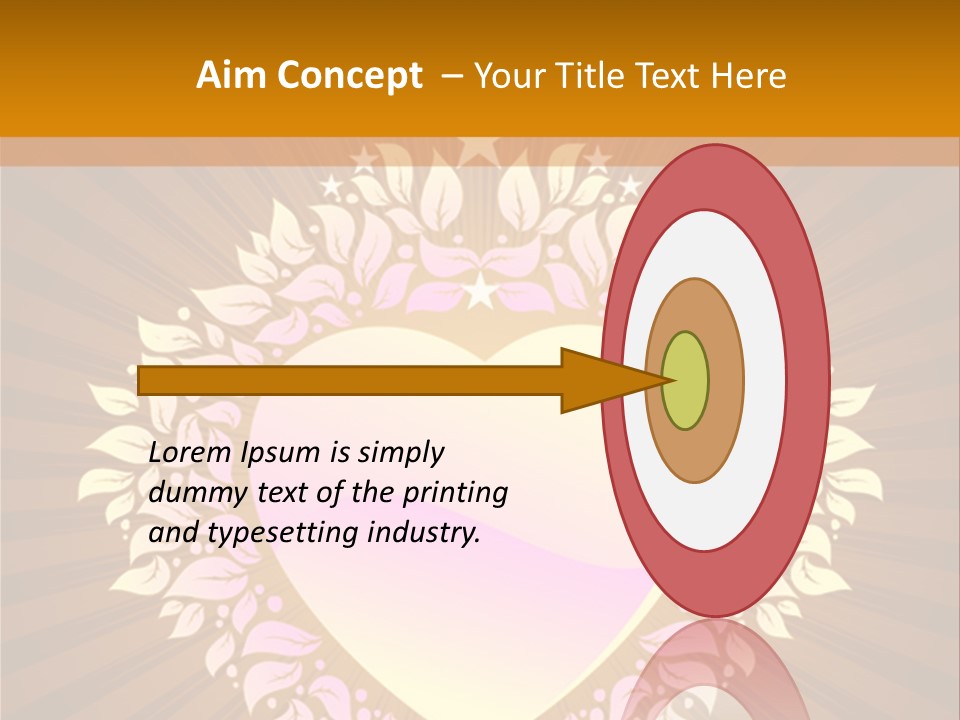 Aim Concept – Your Title Text Here

Lorem Ipsum is simply dummy text of the printing and typesetting industry.